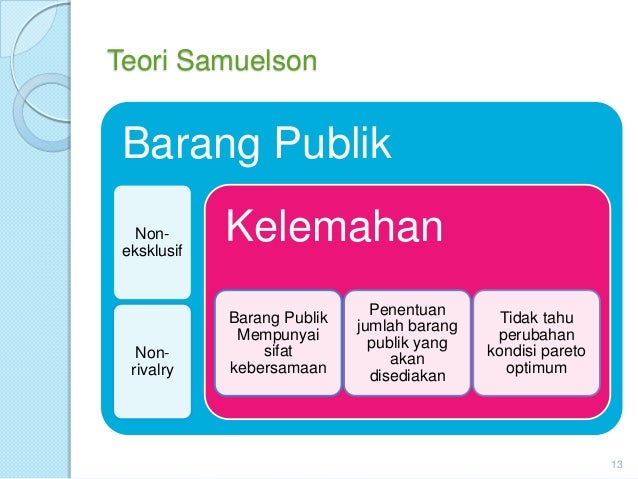 Teori Samuelson

Barang Publik

Non-eksklusif

Non-rivalry

Kelemahan

Barang Publik Mempunyai sifat kebersamaan

Penentuan jumlah barang publik yang akan disediakan

Tidak tahu perubahan kondisi pareto optimum

13